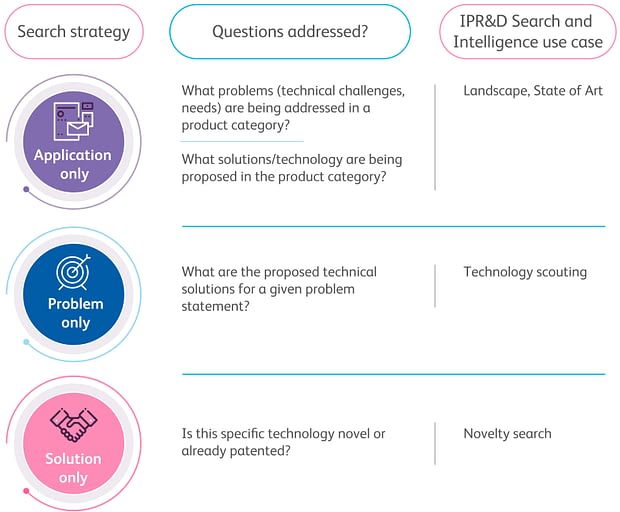 | Search strategy | Questions addressed? | IPR&D Search and Intelligence use case |
|---|---|---|
| Application only | What problems (technical challenges, needs) are being addressed in a product category? What solutions/technology are being proposed in the product category? | Landscape, State of Art |
| Problem only | What are the proposed technical solutions for a given problem statement? | Technology scouting |
| Solution only | Is this specific technology novel or already patented? | Novelty search |